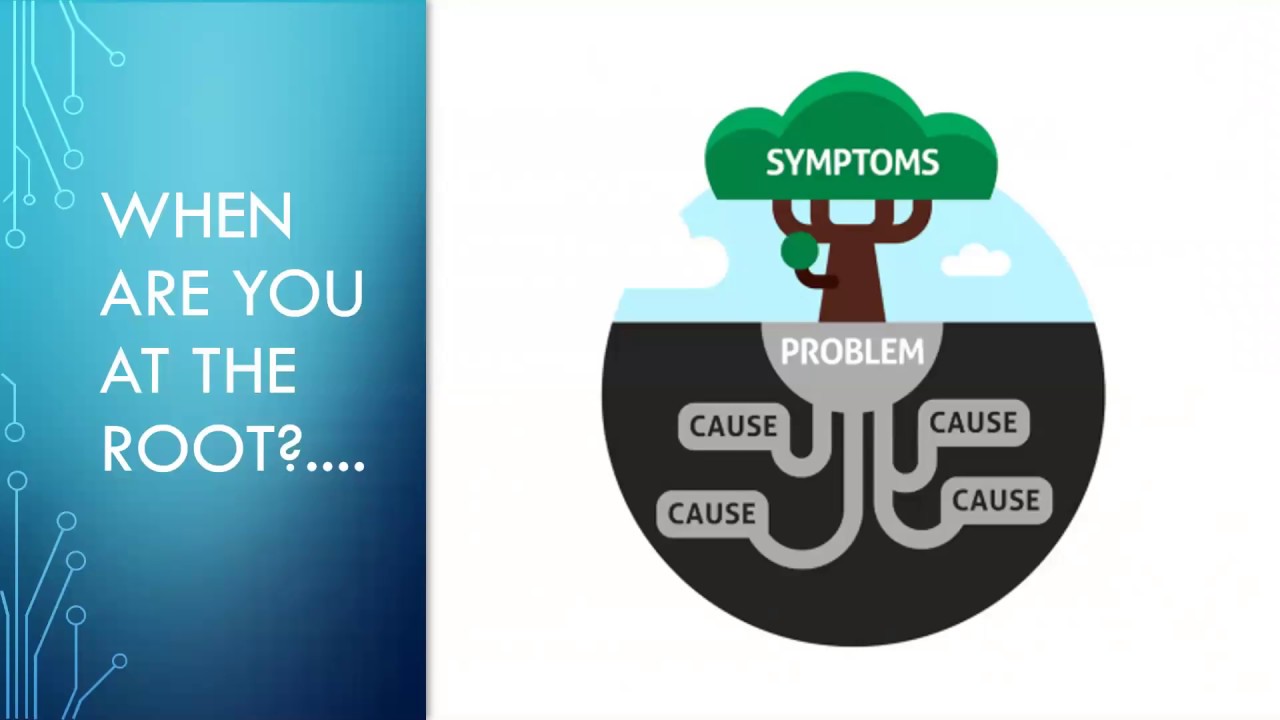 WHEN ARE YOU AT THE ROOT?....

SYMPTOMS

PROBLEM

CAUSE

CAUSE

CAUSE

CAUSE